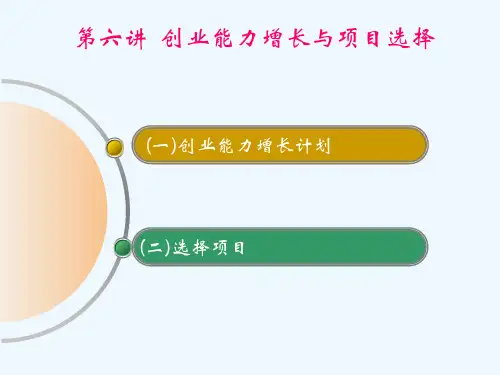 第六讲 创业能力增长与项目选择

(一)创业能力增长计划

(二)选择项目